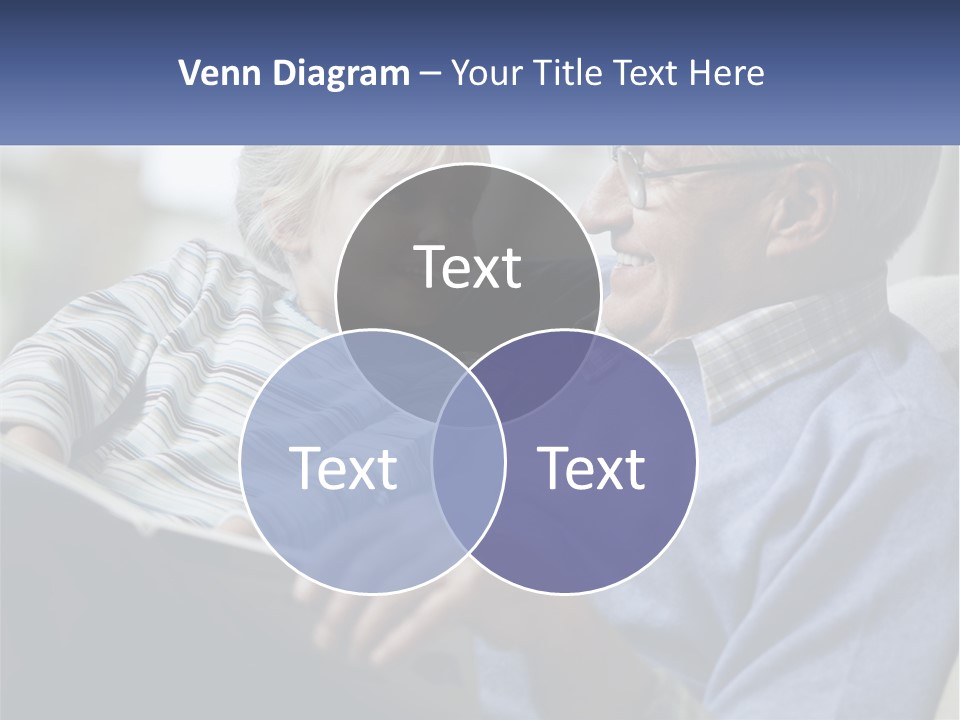 Venn Diagram – Your Title Text Here

Text

Text

Text